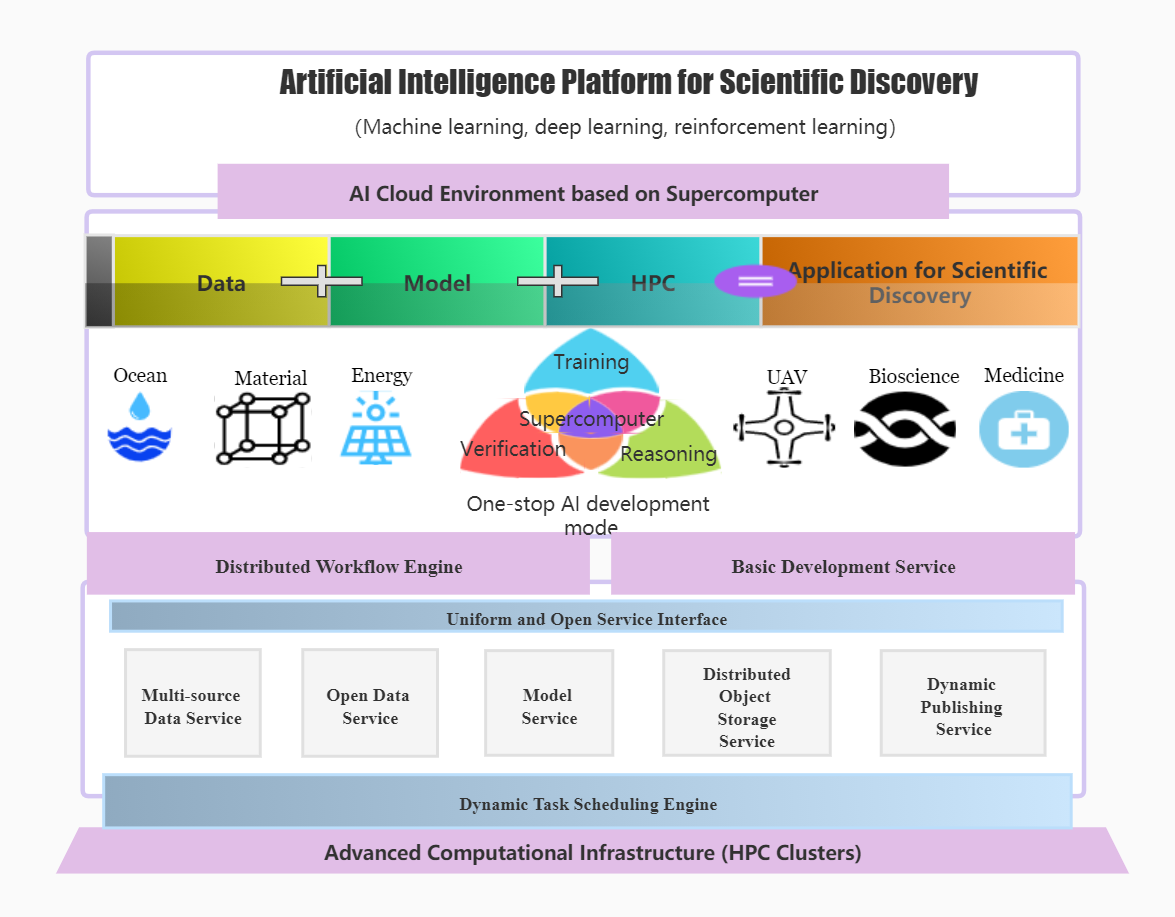 Artificial Intelligence Platform for Scientific Discovery

(Machine learning, deep learning, reinforcement learning)

AI Cloud Environment based on Supercomputer

Data + Model + HPC = Application for Scientific Discovery

Ocean

Material

Energy

Training

Supercomputer

Verification

Reasoning

One-stop AI development mode

UAV

Bioscience

Medicine

Distributed Workflow Engine

Basic Development Service

Uniform and Open Service Interface

Multi-source Data Service

Open Data Service

Model Service

Distributed Object Storage Service

Dynamic Publishing Service

Dynamic Task Scheduling Engine

Advanced Computational Infrastructure (HPC Clusters)